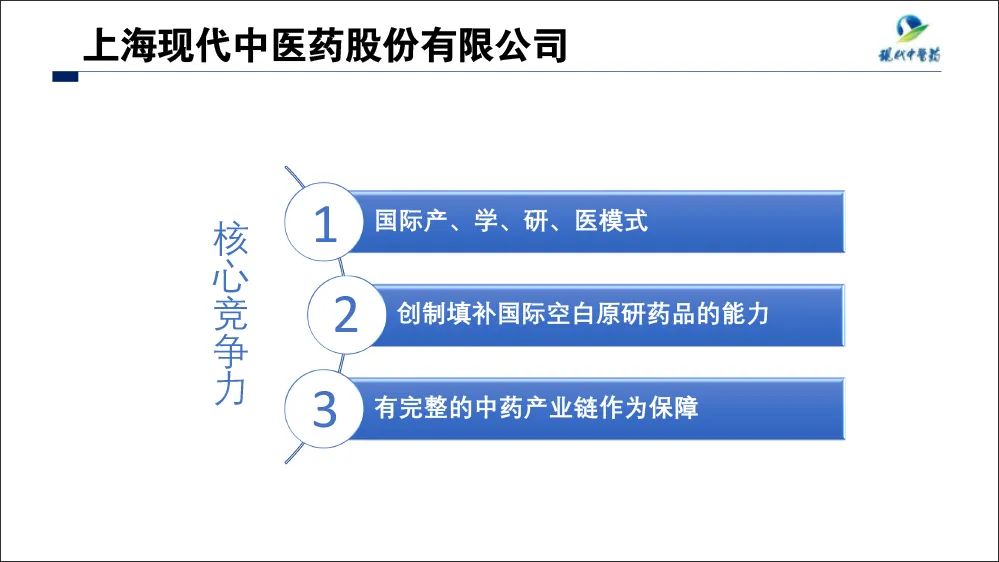 上海现代中医药股份有限公司

现代中医药

核心竞争力

1 国际产、学、研、医模式

2 创制填补国际空白原研药品的能力

3 有完整的中药产业链作为保障